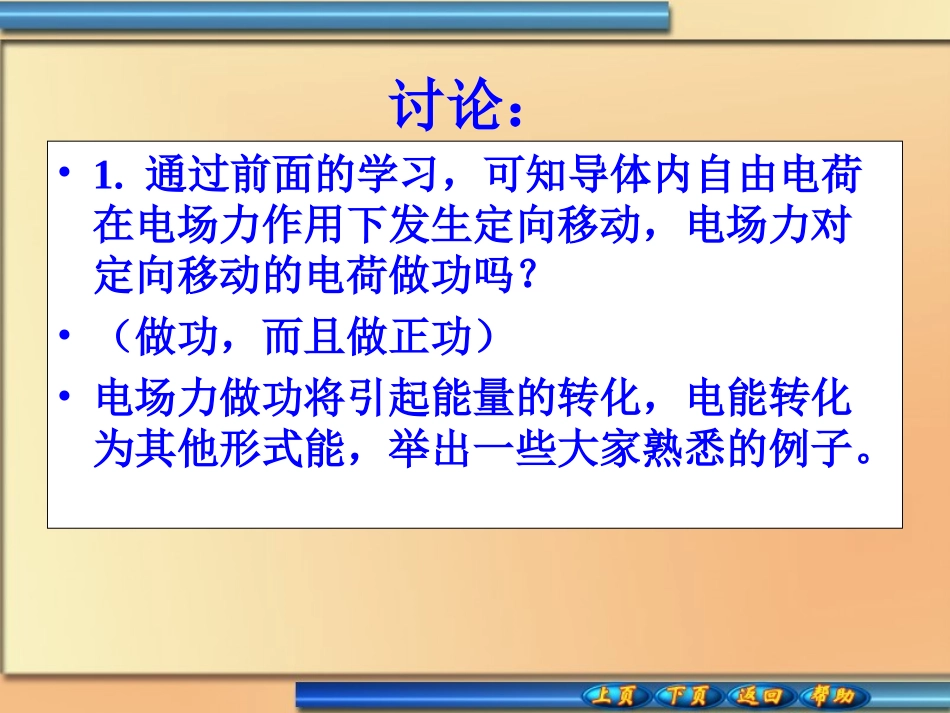 讨论：

• 1. 通过前面的学习，可知导体内自由电荷在电场力作用下发生定向移动，电场力对定向移动的电荷做功吗？

• （做功，而且做正功）

• 电场力做功将引起能量的转化，电能转化为其他形式能，举出一些大家熟悉的例子。

上页 下页 返回 帮助